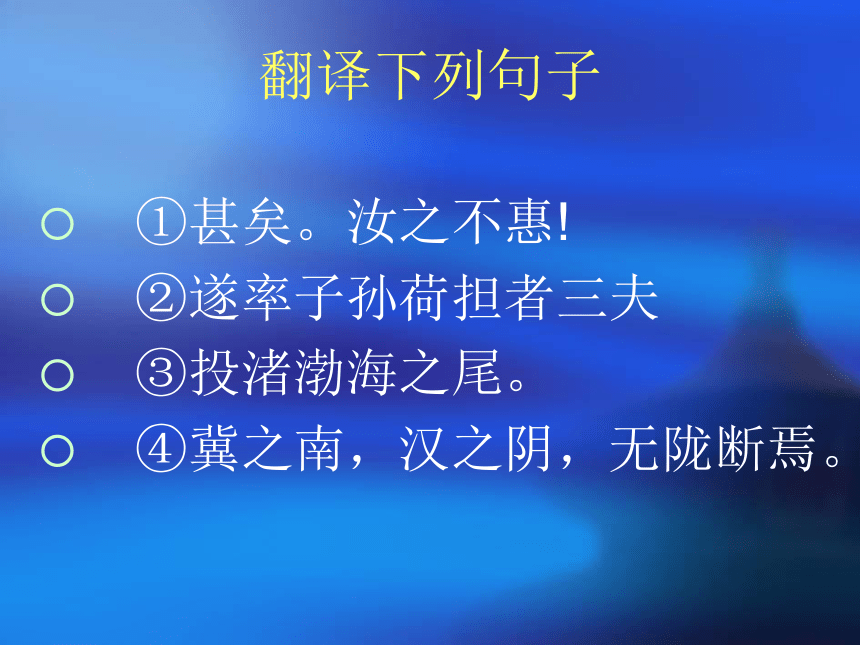 翻译下列句子

○ ①甚矣。汝之不惠!

○ ②遂率子孙荷担者三夫

○ ③投渚渤海之尾。

○ ④冀之南，汉之阴，无陇断焉。